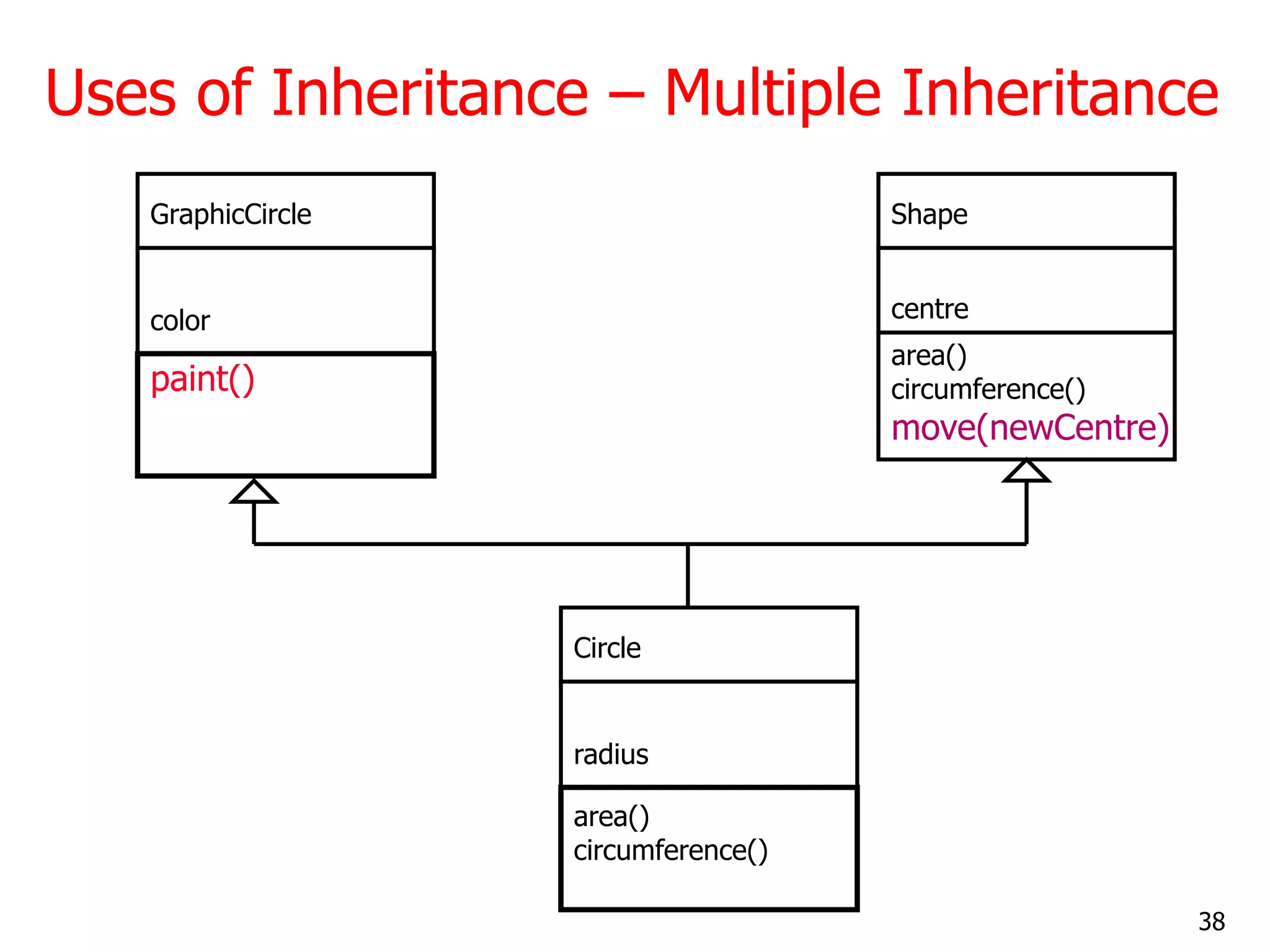 Uses of Inheritance – Multiple Inheritance

GraphicCircle

color

paint()

Shape

centre

area()
circumference()
move(newCentre)

Circle

radius

area()
circumference()

38